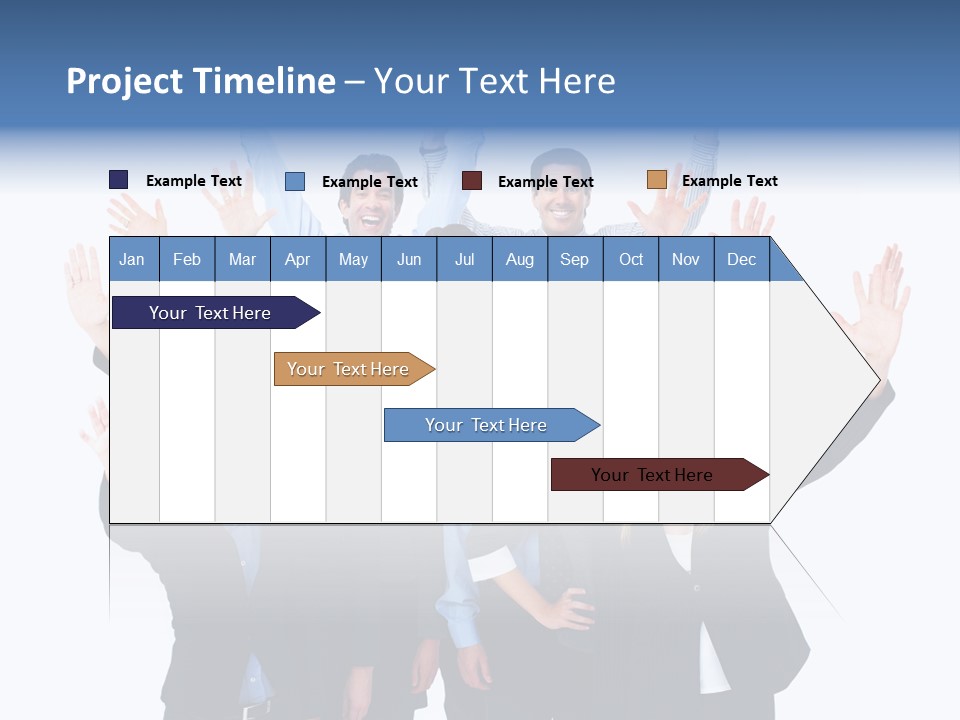 Project Timeline – Your Text Here

Example Text Example Text Example Text Example Text

| Jan | Feb | Mar | Apr | May | Jun | Jul | Aug | Sep | Oct | Nov | Dec |
|---|---|---|---|---|---|---|---|---|---|---|---|

Your Text Here

Your Text Here

Your Text Here

Your Text Here